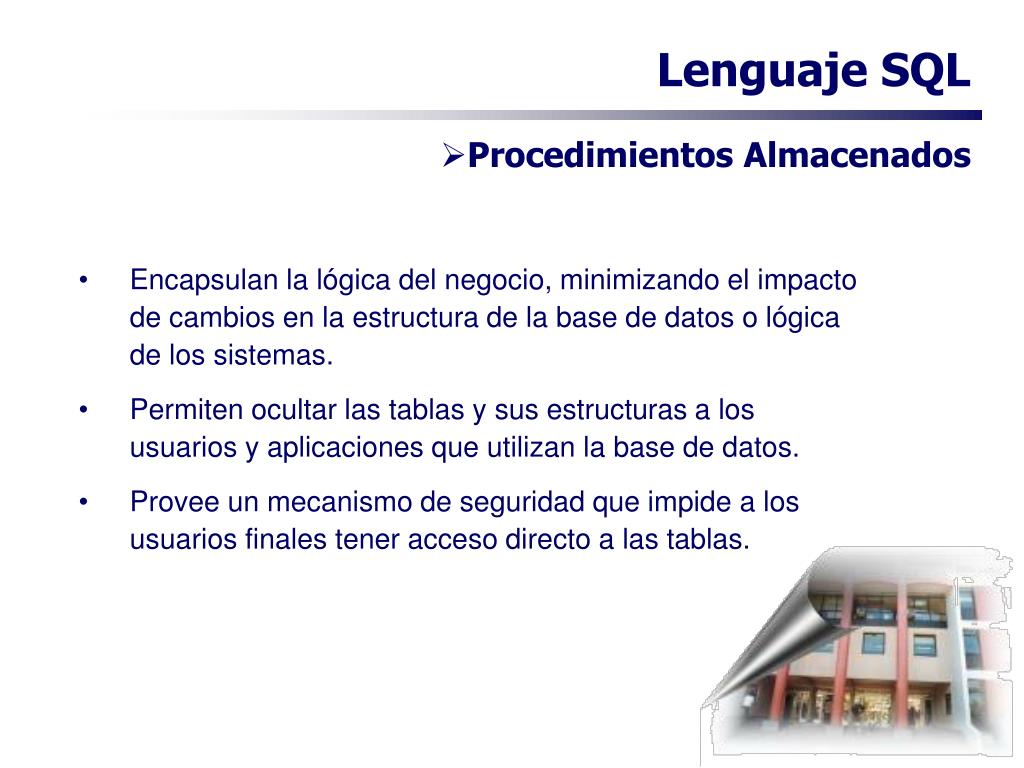 Lenguaje SQL

➢Procedimientos Almacenados

• Encapsulan la lógica del negocio, minimizando el impacto de cambios en la estructura de la base de datos o lógica de los sistemas.

• Permiten ocultar las tablas y sus estructuras a los usuarios y aplicaciones que utilizan la base de datos.

• Provee un mecanismo de seguridad que impide a los usuarios finales tener acceso directo a las tablas.